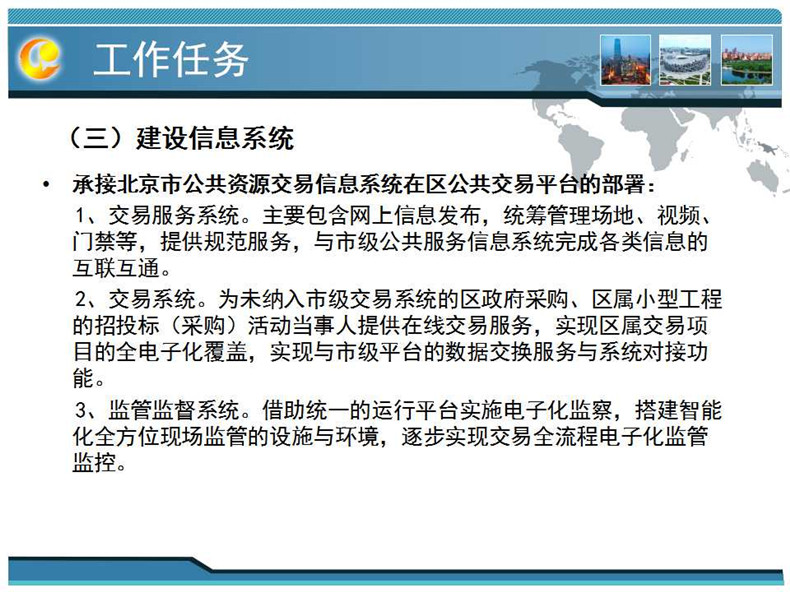 工作任务

（三）建设信息系统

• 承接北京市公共资源交易信息系统在区公共交易平台的部署：

1、交易服务系统。主要包含网上信息发布，统筹管理场地、视频、门禁等，提供规范服务，与市级公共服务信息系统完成各类信息的互联互通。

2、交易系统。为未纳入市级交易系统的区政府采购、区属小型工程的招投标（采购）活动当事人提供在线交易服务，实现区属交易项目的全电子化覆盖，实现与市级平台的数据交换服务与系统对接功能。

3、监管监督系统。借助统一的运行平台实施电子化监察，搭建智能化全方位现场监管的设施与环境，逐步实现交易全流程电子化监管监控。